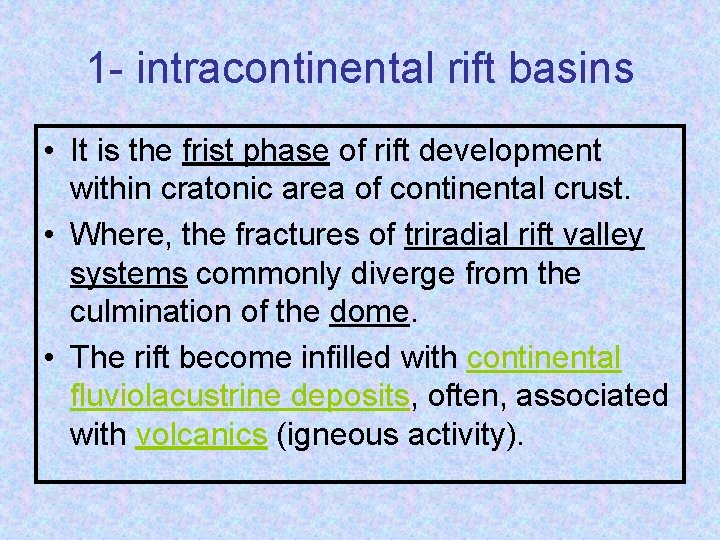 1- intracontinental rift basins

• It is the frist phase of rift development within cratonic area of continental crust.

• Where, the fractures of triradial rift valley systems commonly diverge from the culmination of the dome.

• The rift become infilled with continental fluviolacustrine deposits, often, associated with volcanics (igneous activity).